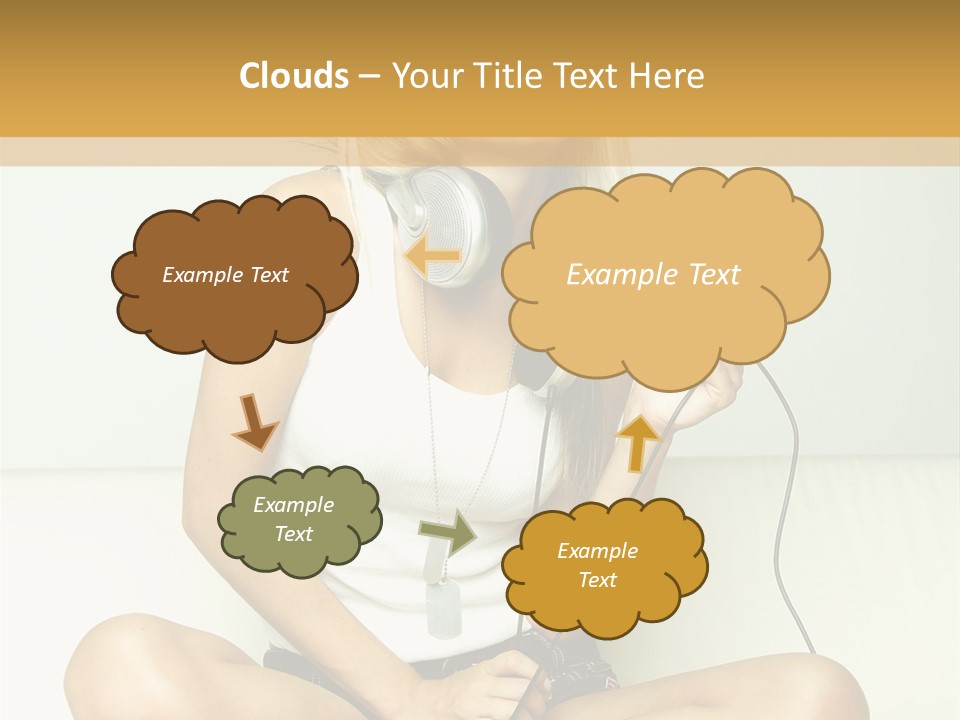 Clouds – Your Title Text Here

Example Text

Example Text

Example Text

Example Text